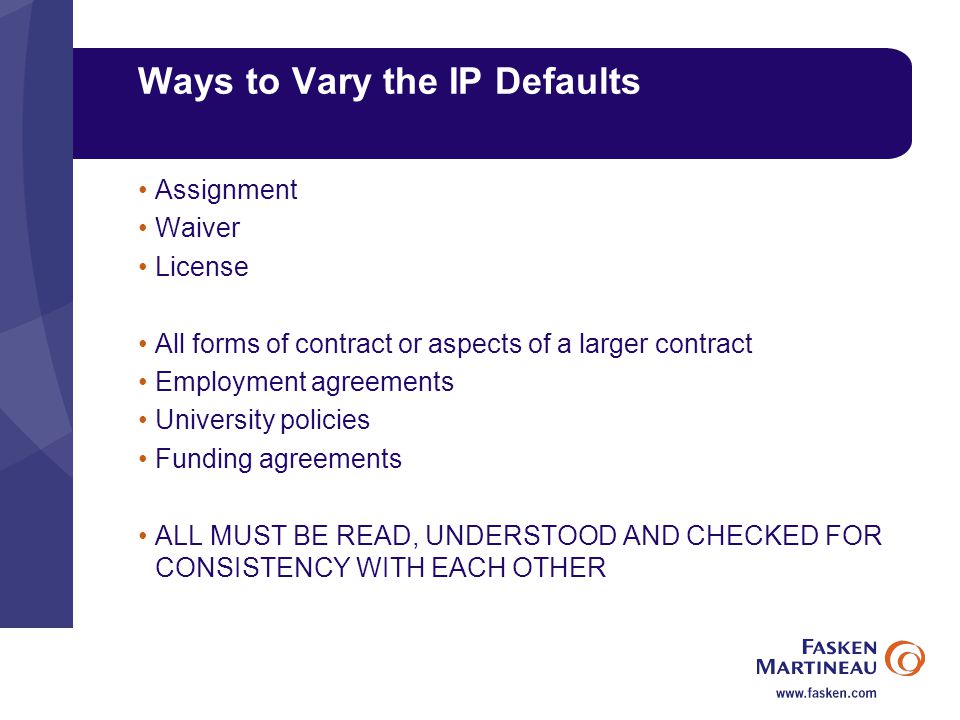 Ways to Vary the IP Defaults

• Assignment
• Waiver
• License

• All forms of contract or aspects of a larger contract
• Employment agreements
• University policies
• Funding agreements

• ALL MUST BE READ, UNDERSTOOD AND CHECKED FOR CONSISTENCY WITH EACH OTHER

FASKEN MARTINEAU
www.fasken.com